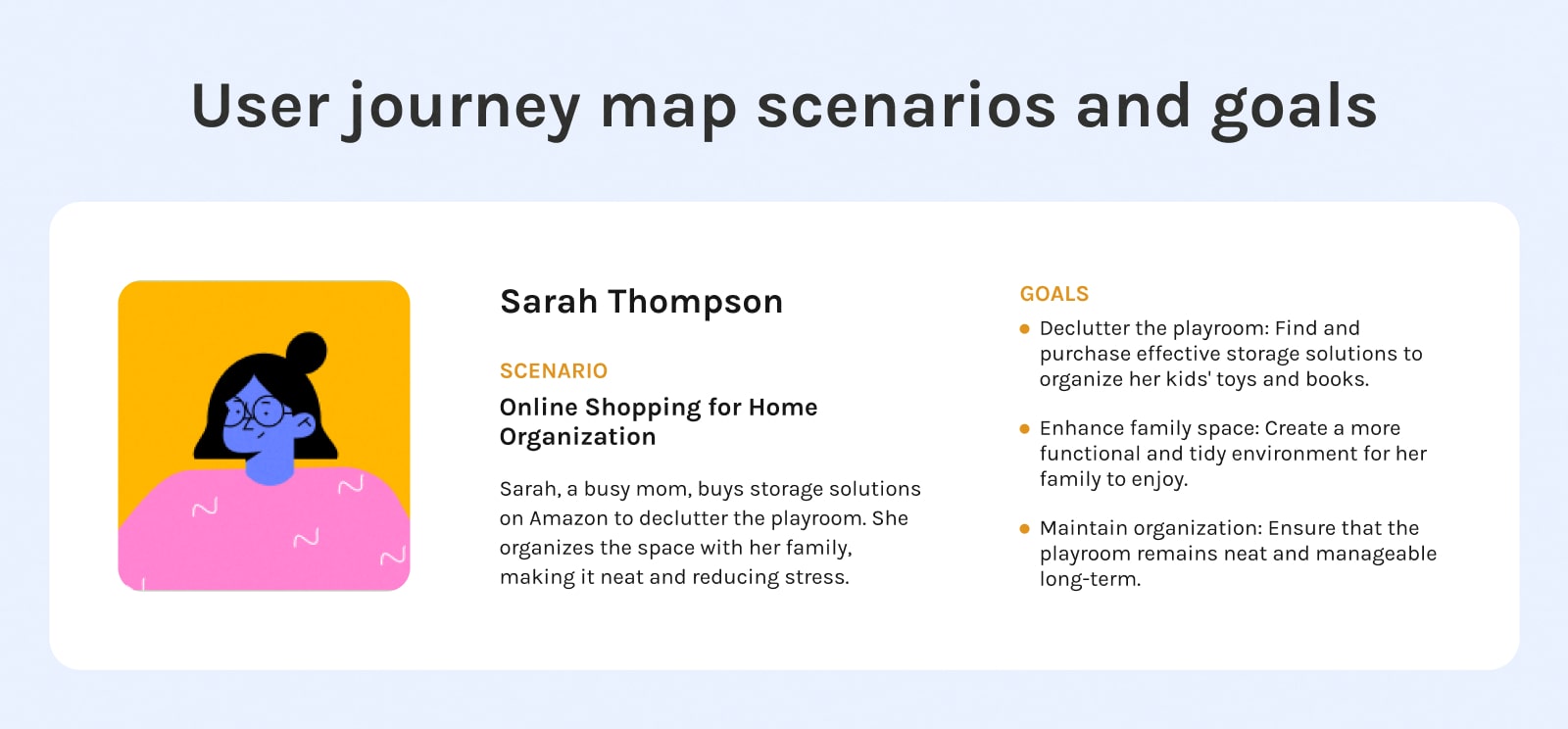 User journey map scenarios and goals

Sarah Thompson

SCENARIO

Online Shopping for Home Organization

Sarah, a busy mom, buys storage solutions on Amazon to declutter the playroom. She organizes the space with her family, making it neat and reducing stress.

GOALS

- Declutter the playroom: Find and purchase effective storage solutions to organize her kids' toys and books.
- Enhance family space: Create a more functional and tidy environment for her family to enjoy.
- Maintain organization: Ensure that the playroom remains neat and manageable long-term.